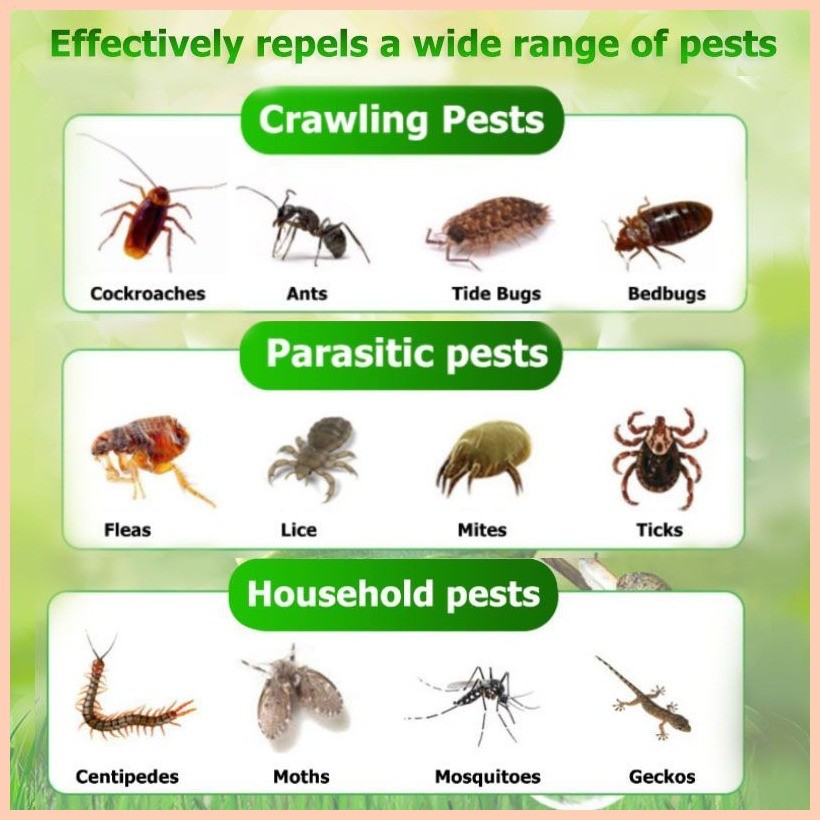 Effectively repels a wide range of pests

Crawling Pests

Cockroaches
Ants
Tide Bugs
Bedbugs

Parasitic pests

Fleas
Lice
Mites
Ticks

Household pests

Centipedes
Moths
Mosquitoes
Geckos